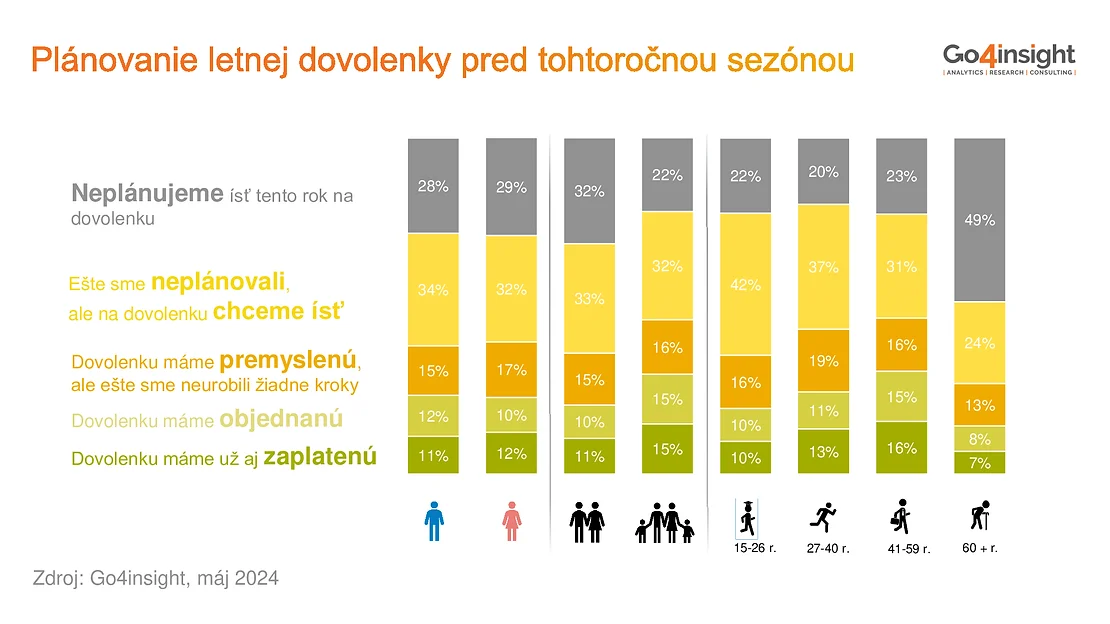 Plánovanie letnej dovolenky pred tohtoročnou sezónou

Go4insight
| ANALYTICS | RESEARCH | CONSULTING |

Neplánujeme ísť tento rok na dovolenku

Ešte sme neplánovali, ale na dovolenku chceme ísť

Dovolenku máme premyslenú, ale ešte sme neurobili žiadne kroky

Dovolenku máme objednanú

Dovolenku máme už aj zaplatenú

28%
34%
15%
12%
11%

29%
32%
17%
10%
12%

32%
33%
15%
10%
11%

22%
32%
16%
15%
15%

22%
42%
16%
10%
10%

20%
37%
19%
11%
13%

23%
31%
16%
15%
16%

49%
24%
13%
8%
7%

15-26 r.
27-40 r.
41-59 r.
60 + r.

Zdroj: Go4insight, máj 2024